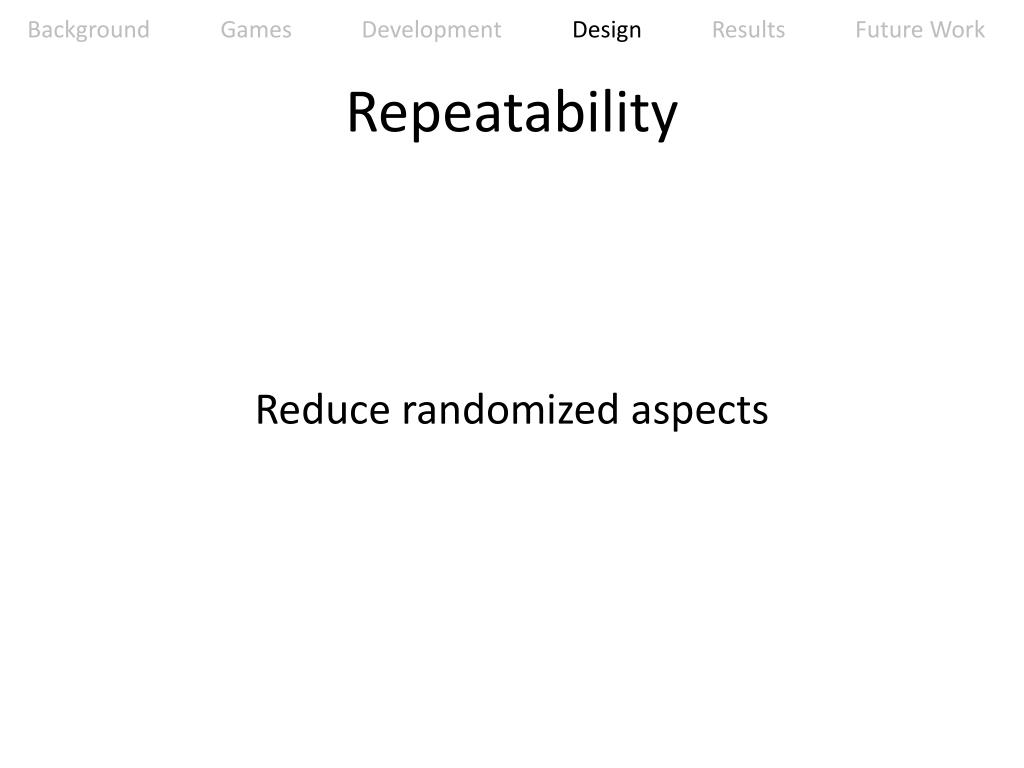 Background Games Development Design Results Future Work

Repeatability

Reduce randomized aspects